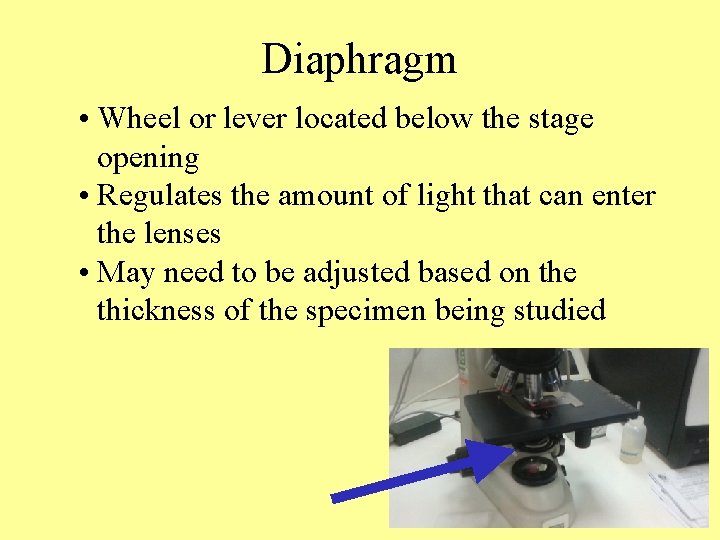 Diaphragm

• Wheel or lever located below the stage opening
• Regulates the amount of light that can enter the lenses
• May need to be adjusted based on the thickness of the specimen being studied